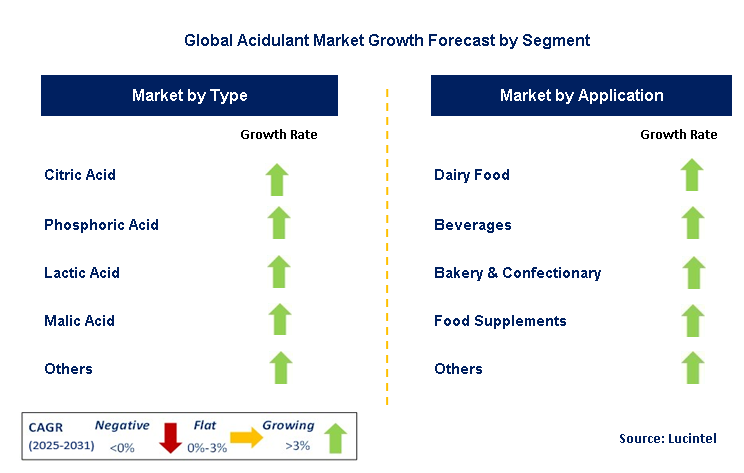 Global Acidulant Market Growth Forecast by Segment

Market by Type

Growth Rate

Citric Acid

Phosphoric Acid

Lactic Acid

Malic Acid

Others

Market by Application

Growth Rate

Dairy Food

Beverages

Bakery & Confectionary

Food Supplements

Others

CAGR (2025-2031) Negative <0% Flat 0%-3% Growing >3%

Source: Lucintel